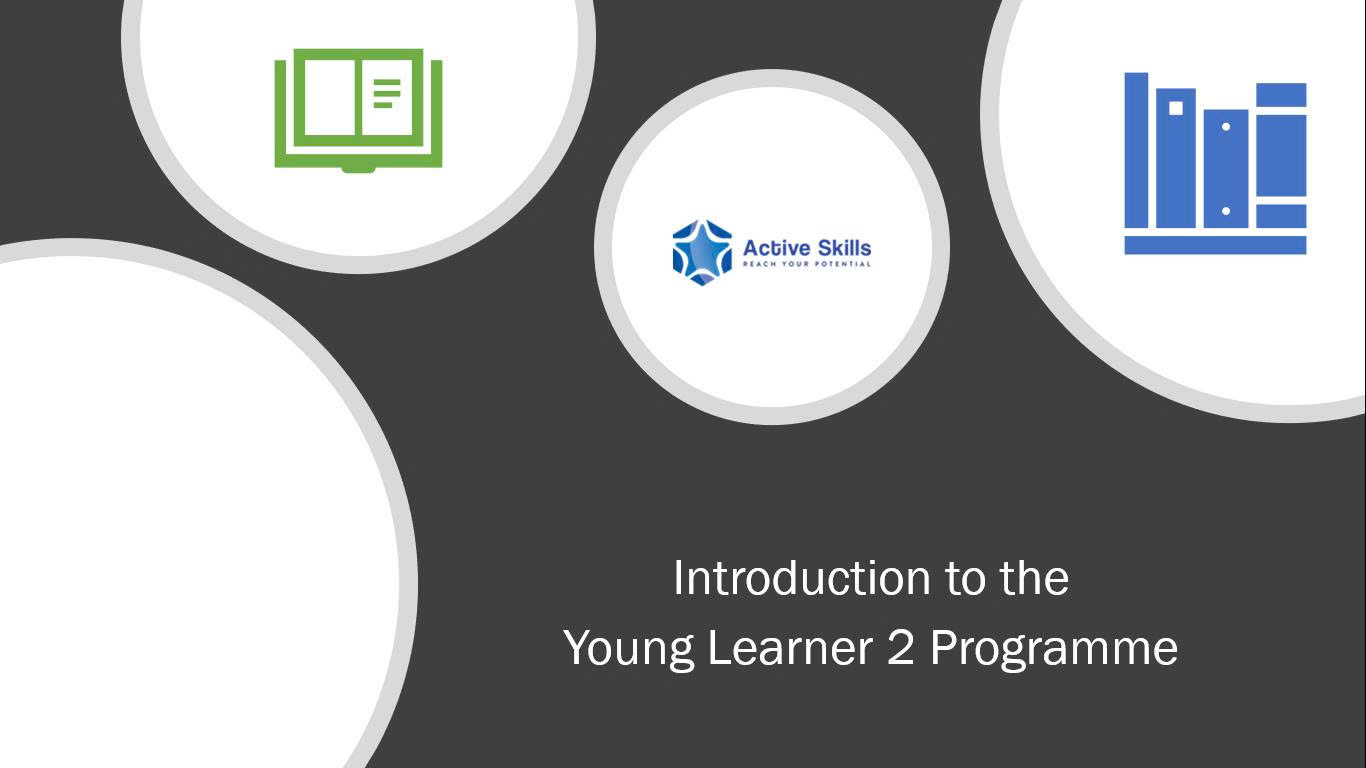 Active Skills
REACH YOUR POTENTIAL

Introduction to the
Young Learner 2 Programme